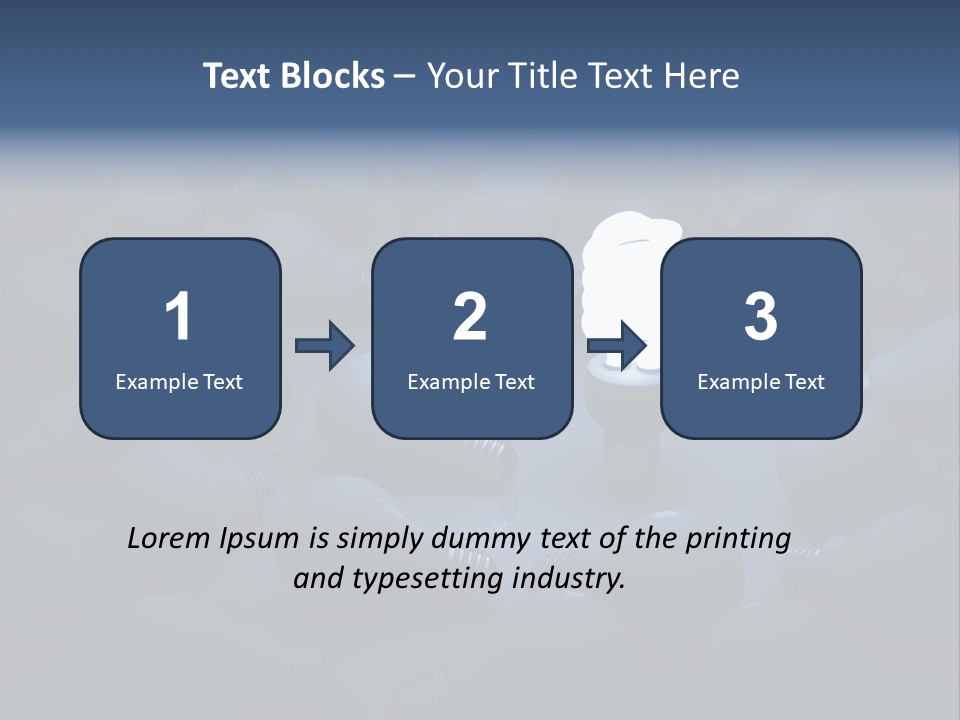 Text Blocks – Your Title Text Here

1
Example Text

2
Example Text

3
Example Text

Lorem Ipsum is simply dummy text of the printing and typesetting industry.